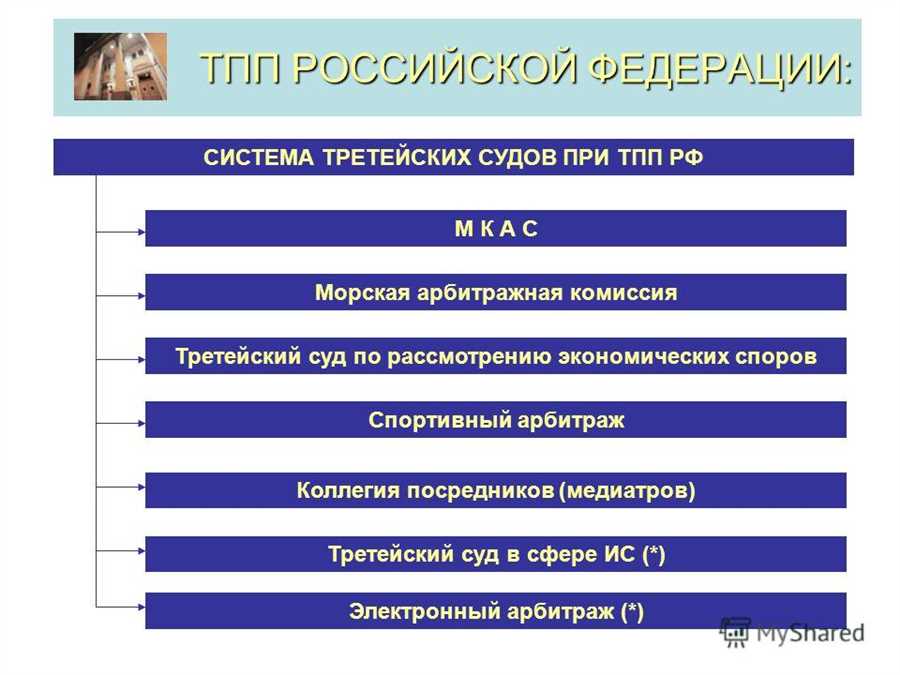 ТПП РОССИЙСКОЙ ФЕДЕРАЦИИ:

СИСТЕМА ТРЕТЕЙСКИХ СУДОВ ПРИ ТПП РФ

М К А С

Морская арбитражная комиссия

Третейский суд по рассмотрению экономических споров

Спортивный арбитраж

Коллегия посредников (медиатров)

Третейский суд в сфере ИС (*)

Электронный арбитраж (*)

MyShared